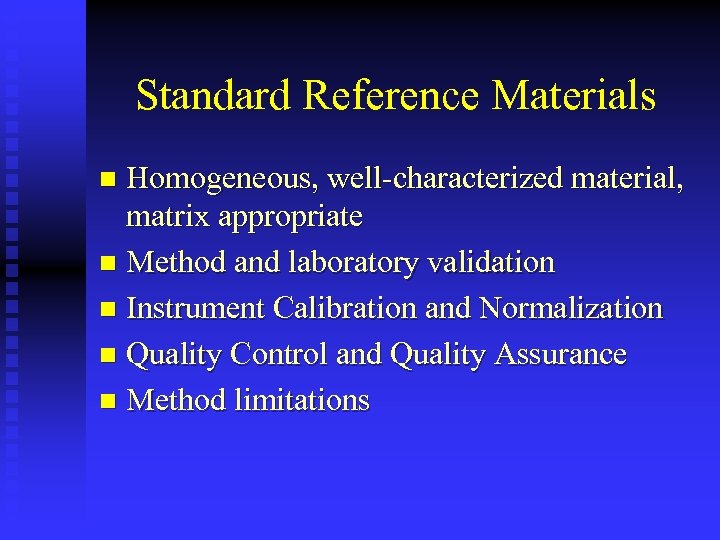 Standard Reference Materials

- Homogeneous, well-characterized material, matrix appropriate
- Method and laboratory validation
- Instrument Calibration and Normalization
- Quality Control and Quality Assurance
- Method limitations